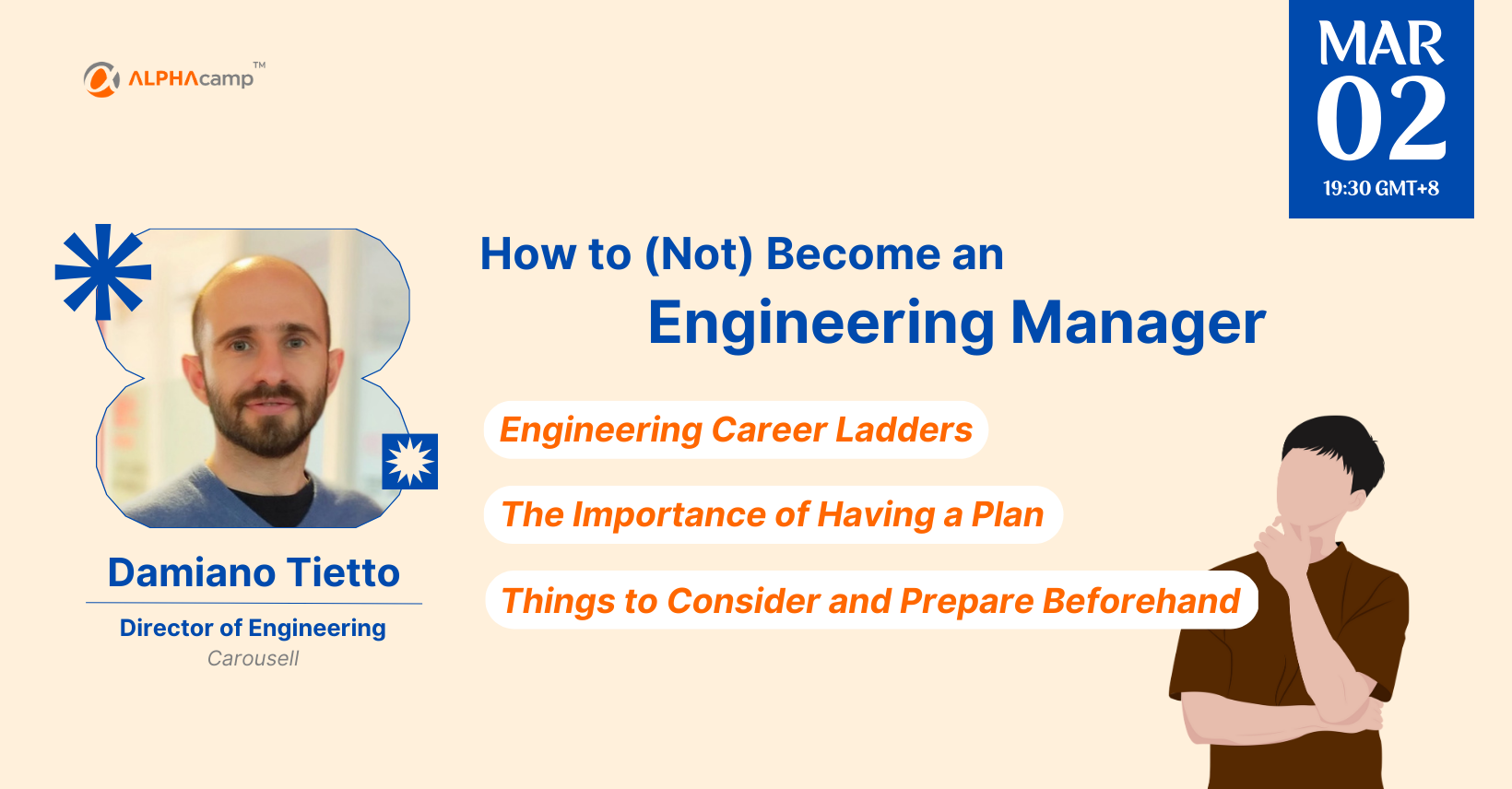 ALPHAcamp™

MAR
02
19:30 GMT+8

How to (Not) Become an
Engineering Manager

Engineering Career Ladders

The Importance of Having a Plan

Things to Consider and Prepare Beforehand

Damiano Tietto

Director of Engineering
Carousell